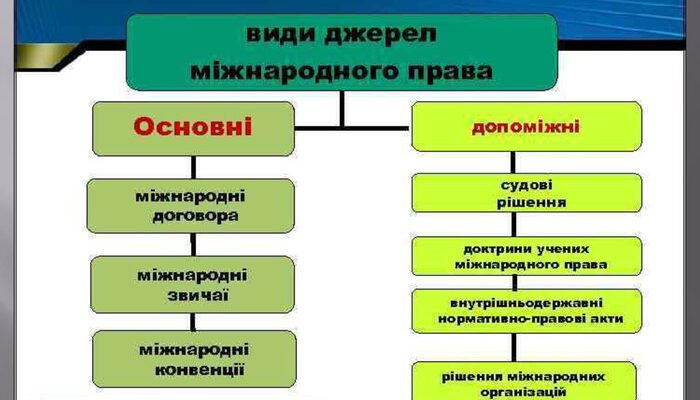 види джерел міжнародного права

Основні

міжнародні договора

міжнародні звичаї

міжнародні конвенції

допоміжні

судові рішення

доктрини учених міжнародного права

внутрішньодержавні нормативно-правові акти

рішення міжнародних організацій